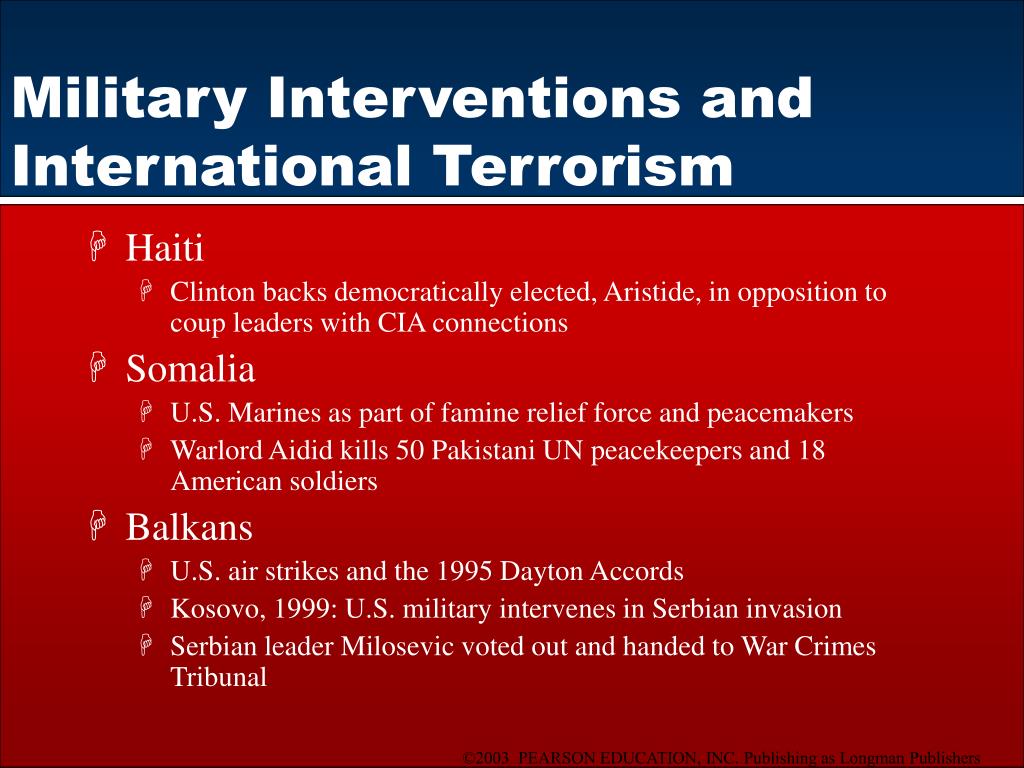 Military Interventions and International Terrorism

Haiti

Clinton backs democratically elected, Aristide, in opposition to coup leaders with CIA connections

Somalia

U.S. Marines as part of famine relief force and peacemakers

Warlord Aidid kills 50 Pakistani UN peacekeepers and 18 American soldiers

Balkans

U.S. air strikes and the 1995 Dayton Accords

Kosovo, 1999: U.S. military intervenes in Serbian invasion

Serbian leader Milosevic voted out and handed to War Crimes Tribunal

©2003 PEARSON EDUCATION, INC. Publishing as Longman Publishers